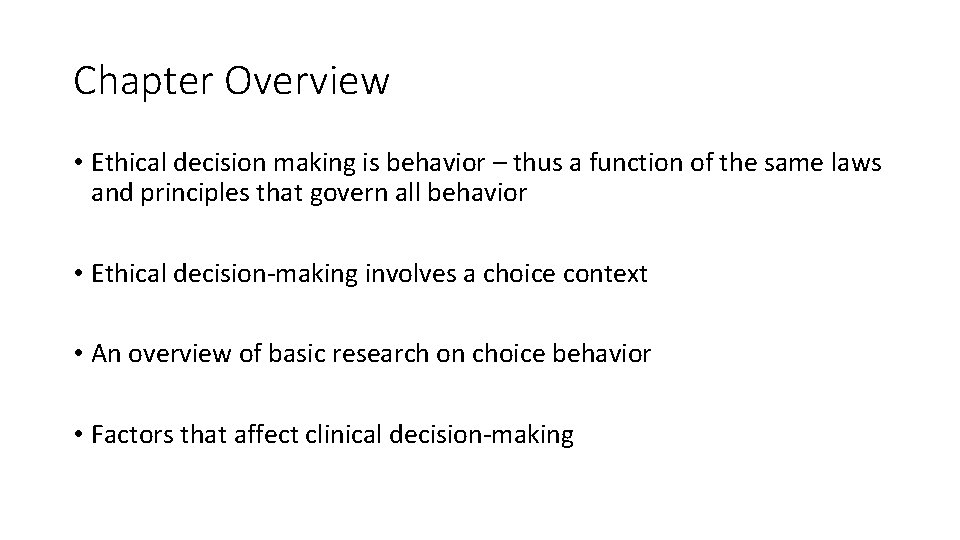 Chapter Overview

• Ethical decision making is behavior – thus a function of the same laws and principles that govern all behavior

• Ethical decision-making involves a choice context

• An overview of basic research on choice behavior

• Factors that affect clinical decision-making